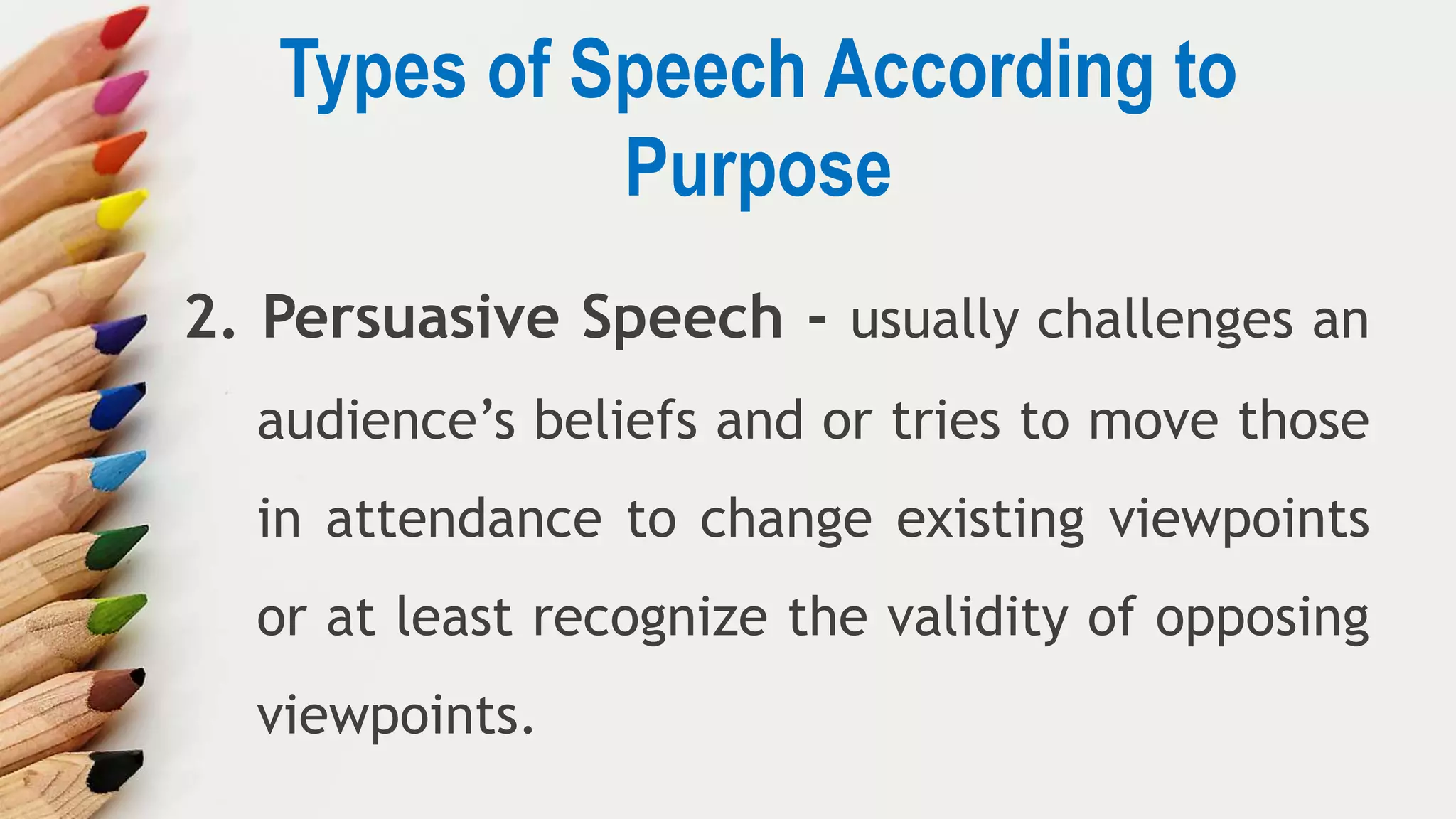 Types of Speech According to Purpose

2. Persuasive Speech - usually challenges an audience’s beliefs and or tries to move those in attendance to change existing viewpoints or at least recognize the validity of opposing viewpoints.